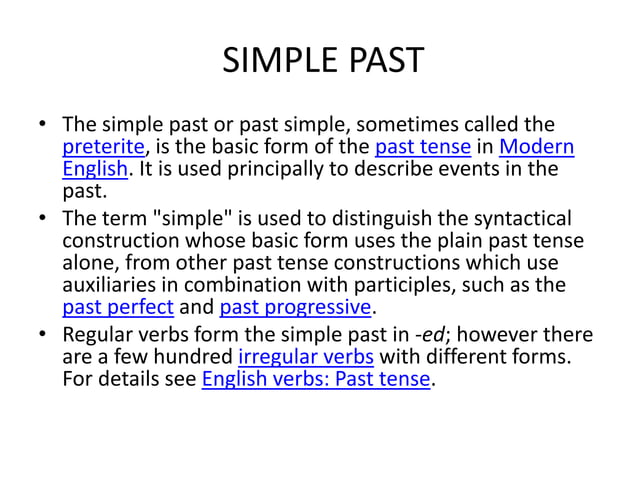 SIMPLE PAST

• The simple past or past simple, sometimes called the preterite, is the basic form of the past tense in Modern English. It is used principally to describe events in the past.

• The term "simple" is used to distinguish the syntactical construction whose basic form uses the plain past tense alone, from other past tense constructions which use auxiliaries in combination with participles, such as the past perfect and past progressive.

• Regular verbs form the simple past in -ed; however there are a few hundred irregular verbs with different forms. For details see English verbs: Past tense.